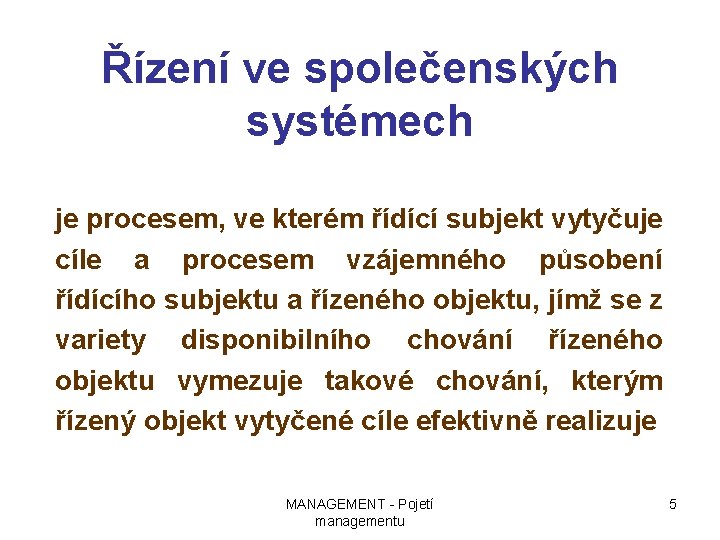 Řízení ve společenských systémech

je procesem, ve kterém řídící subjekt vytyčuje cíle a procesem vzájemného působení řídícího subjektu a řízeného objektu, jímž se z variety disponibilního chování řízeného objektu vymezuje takové chování, kterým řízený objekt vytyčené cíle efektivně realizuje

MANAGEMENT - Pojetí managementu

5